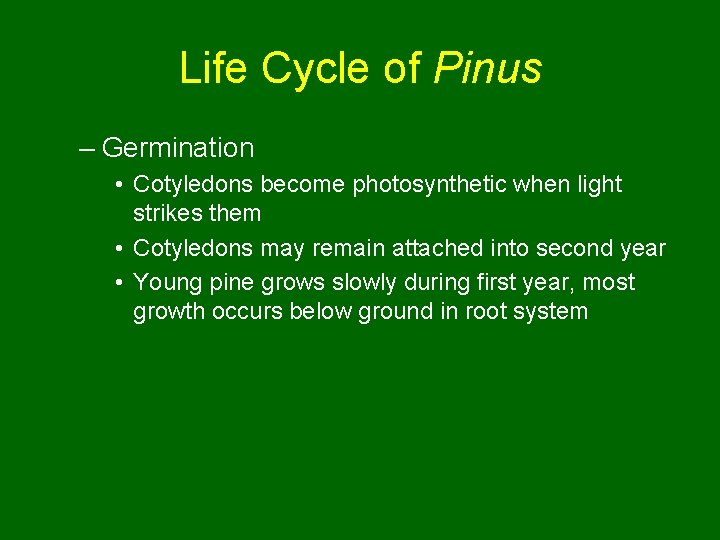 Life Cycle of Pinus

– Germination

• Cotyledons become photosynthetic when light strikes them

• Cotyledons may remain attached into second year

• Young pine grows slowly during first year, most growth occurs below ground in root system